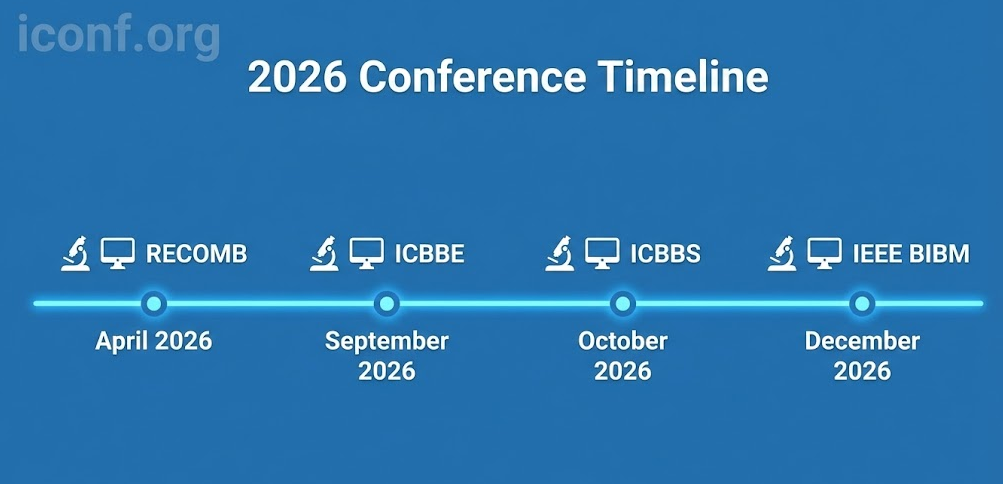 iconf.org

2026 Conference Timeline

RECOMB
April 2026

ICBBE
September 2026

ICBBS
October 2026

IEEE BIBM
December 2026